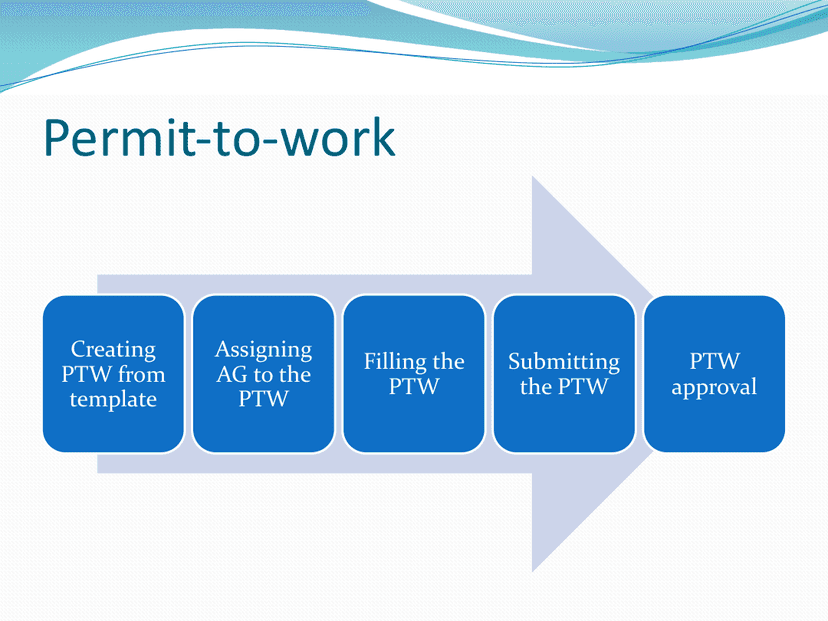 Permit-to-work

Creating PTW from template

Assigning AG to the PTW

Filling the PTW

Submitting the PTW

PTW approval